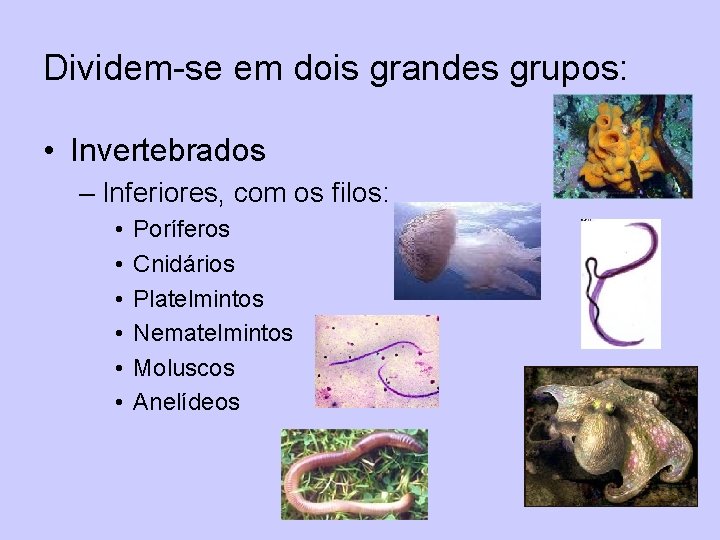 Dividem-se em dois grandes grupos:

• Invertebrados

– Inferiores, com os filos:

• Poríferos
• Cnidários
• Platelmintos
• Nematelmintos
• Moluscos
• Anelídeos